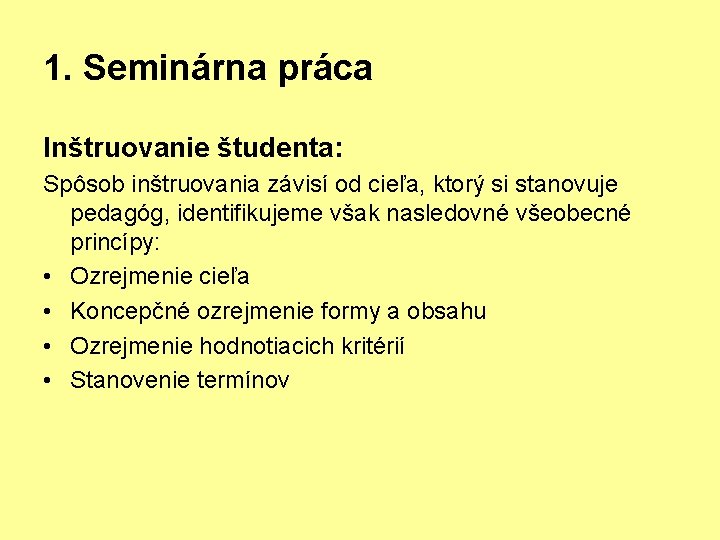 1. Seminárna práca

Inštruovanie študenta:

Spôsob inštruovania závisí od cieľa, ktorý si stanovuje pedagóg, identifikujeme však nasledovné všeobecné princípy:

• Ozrejmenie cieľa
• Koncepčné ozrejmenie formy a obsahu
• Ozrejmenie hodnotiacich kritérií
• Stanovenie termínov